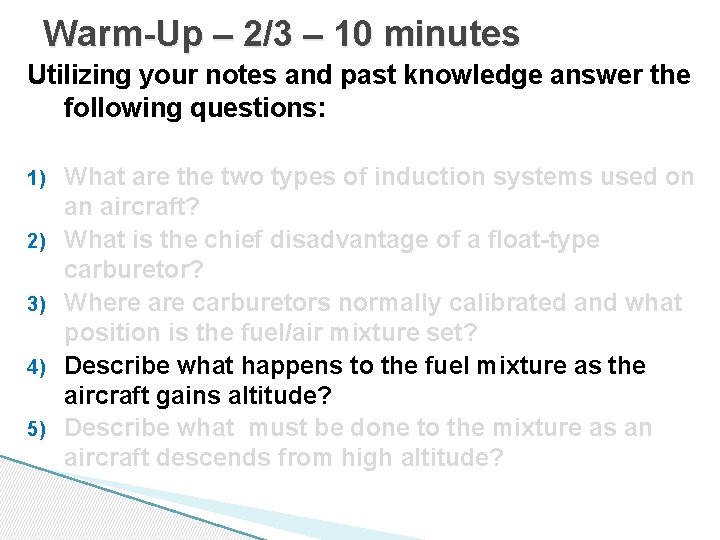 Warm-Up – 2/3 – 10 minutes

Utilizing your notes and past knowledge answer the following questions:

1) What are the two types of induction systems used on an aircraft?
2) What is the chief disadvantage of a float-type carburetor?
3) Where are carburetors normally calibrated and what position is the fuel/air mixture set?
4) Describe what happens to the fuel mixture as the aircraft gains altitude?
5) Describe what must be done to the mixture as an aircraft descends from high altitude?